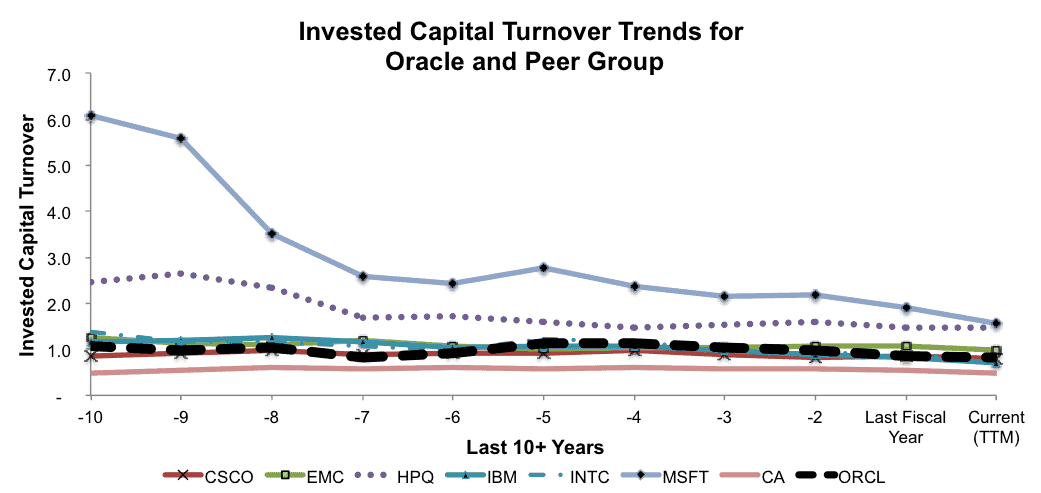 Invested Capital Turnover Trends for Oracle and Peer Group

Invested Capital Turnover

7.0
6.0
5.0
4.0
3.0
2.0
1.0
-

-10
-9
-8
-7
-6
-5
-4
-3
-2
Last Fiscal Year
Current (TTM)

Last 10+ Years

CSCO
EMC
HPQ
IBM
INTC
MSFT
CA
ORCL